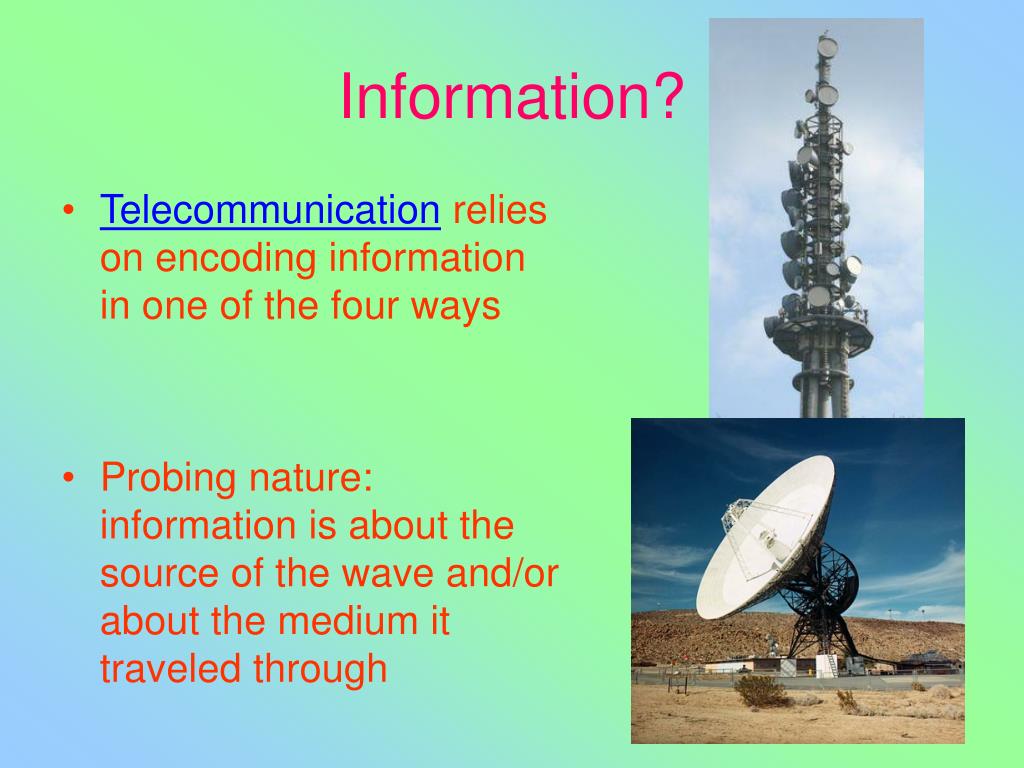 Information?

• Telecommunication relies on encoding information in one of the four ways

• Probing nature: information is about the source of the wave and/or about the medium it traveled through